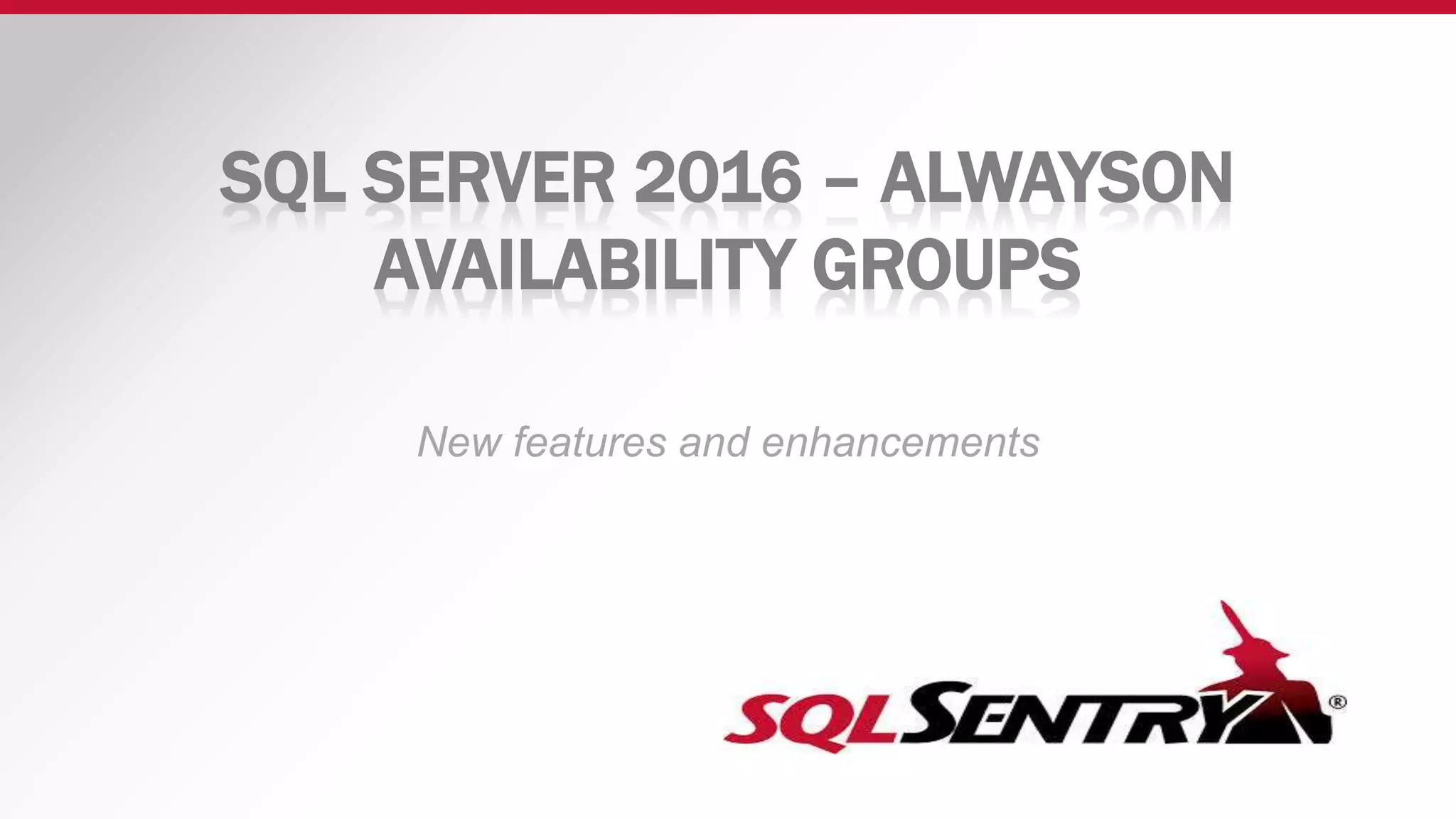 SQL SERVER 2016 – ALWAYSON AVAILABILITY GROUPS

New features and enhancements

SQLSENTRY®